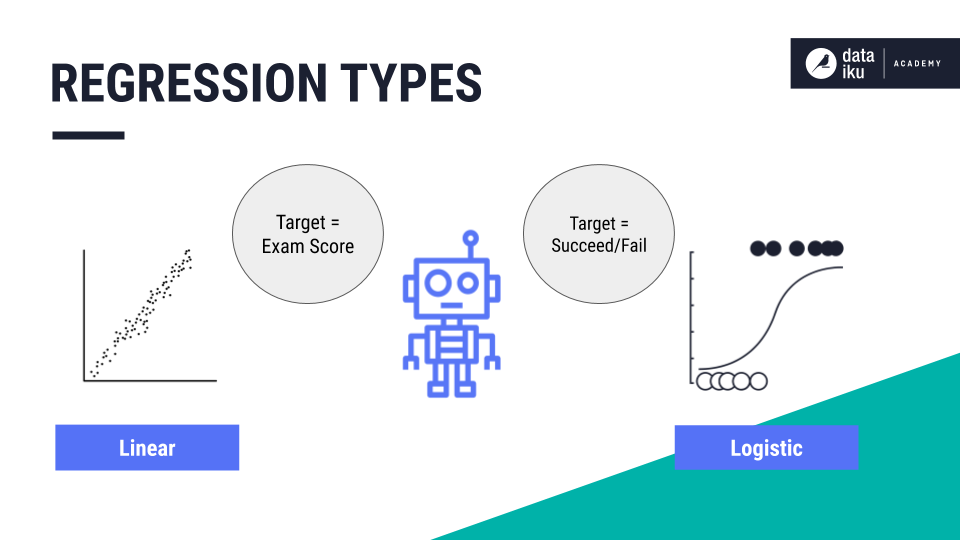 REGRESSION TYPES

data iku | ACADEMY

Target = Exam Score

Target = Succeed/Fail

Linear

Logistic